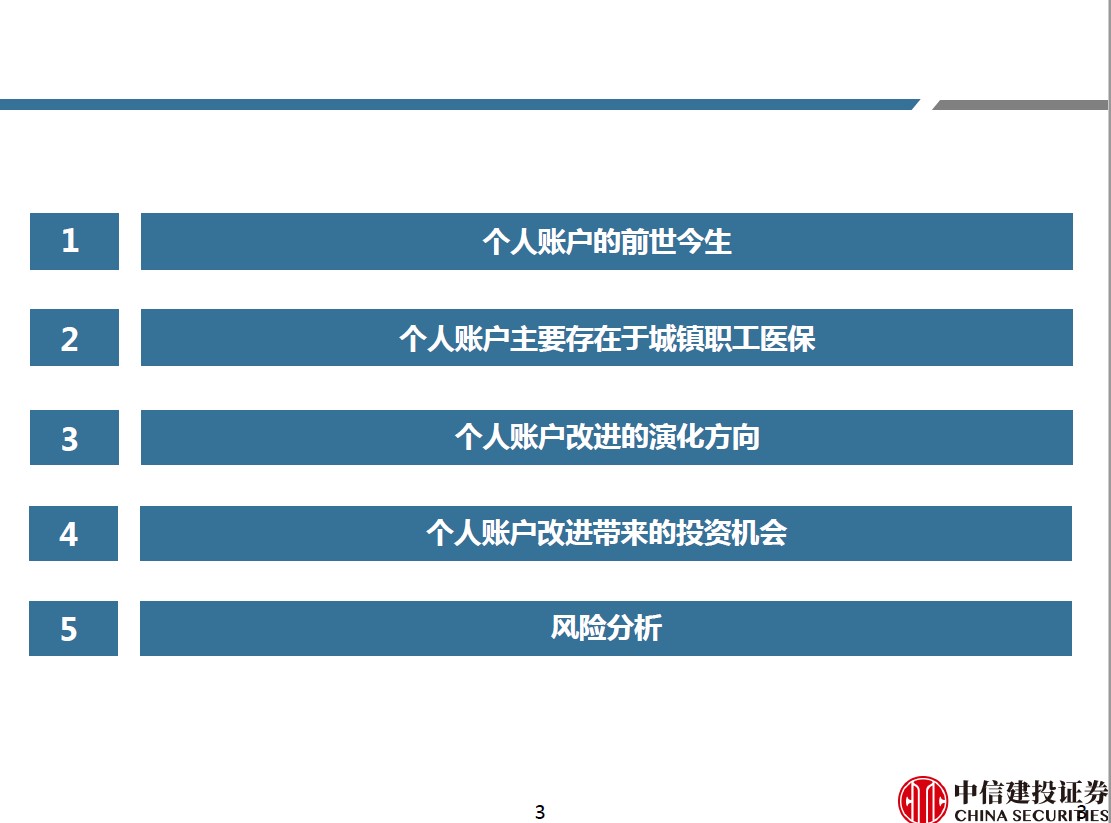 1 个人账户的前世今生

2 个人账户主要存在于城镇职工医保

3 个人账户改进的演化方向

4 个人账户改进带来的投资机会

5 风险分析

3

中信建投证券
CHINA SECURITIES

3